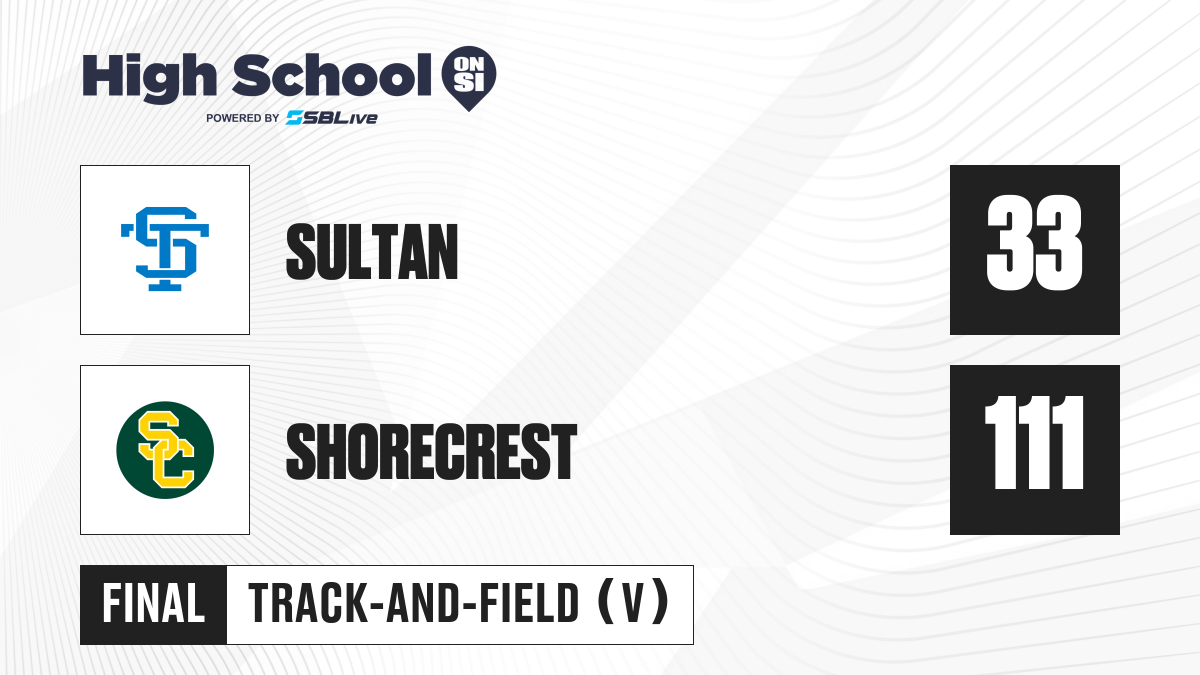 High School ON SI
POWERED BY SBLive

ST

SULTAN

33

SC

SHORECREST

111

FINAL

TRACK-AND-FIELD (V)